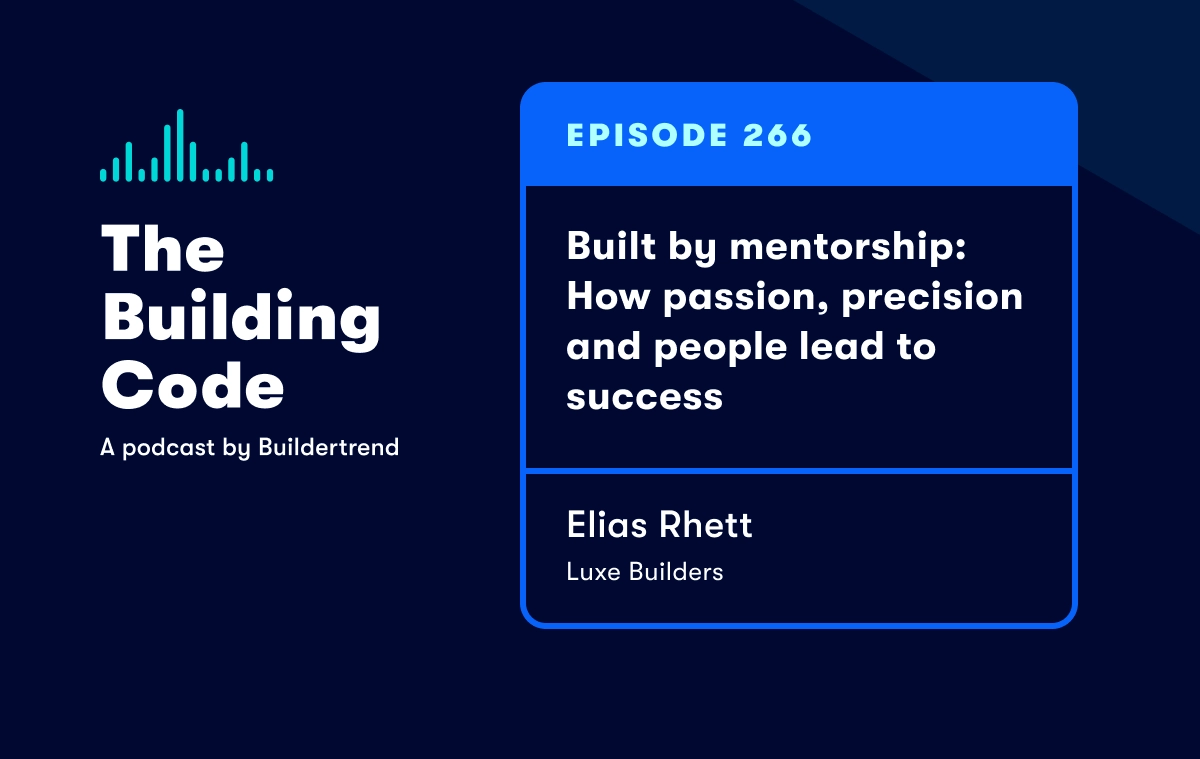 The Building Code

A podcast by Buildertrend

EPISODE 266

Built by mentorship: How passion, precision and people lead to success

Elias Rhett

Luxe Builders